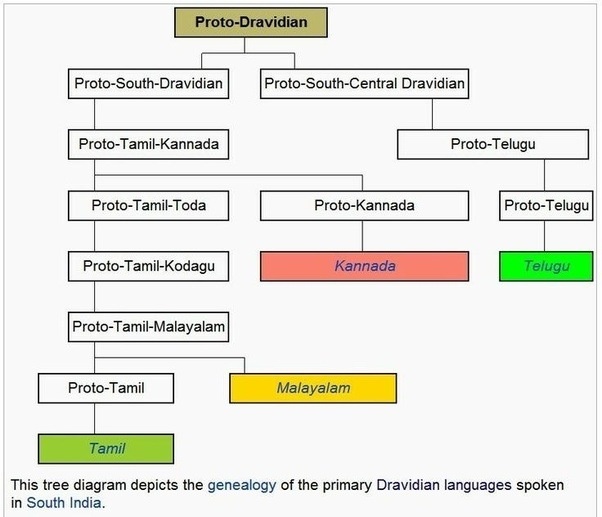 Proto-Dravidian

Proto-South-Dravidian

Proto-South-Central Dravidian

Proto-Tamil-Kannada

Proto-Telugu

Proto-Tamil-Toda

Proto-Kannada

Proto-Telugu

Proto-Tamil-Kodagu

Kannada

Telugu

Proto-Tamil-Malayalam

Proto-Tamil

Malayalam

Tamil

This tree diagram depicts the genealogy of the primary Dravidian languages spoken in South India.